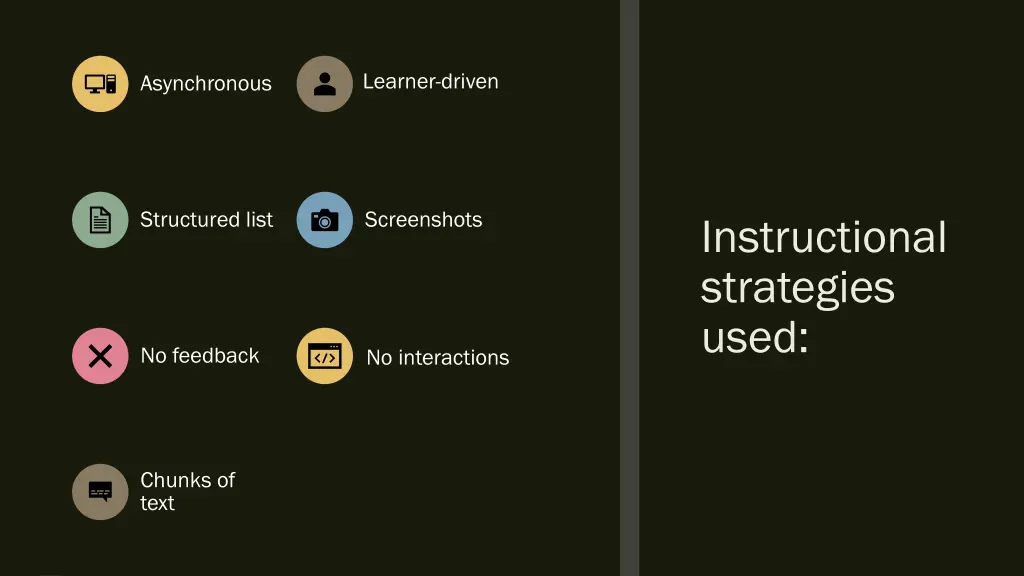 Asynchronous

Learner-driven

Structured list

Screenshots

No feedback

No interactions

Chunks of text

Instructional strategies used: